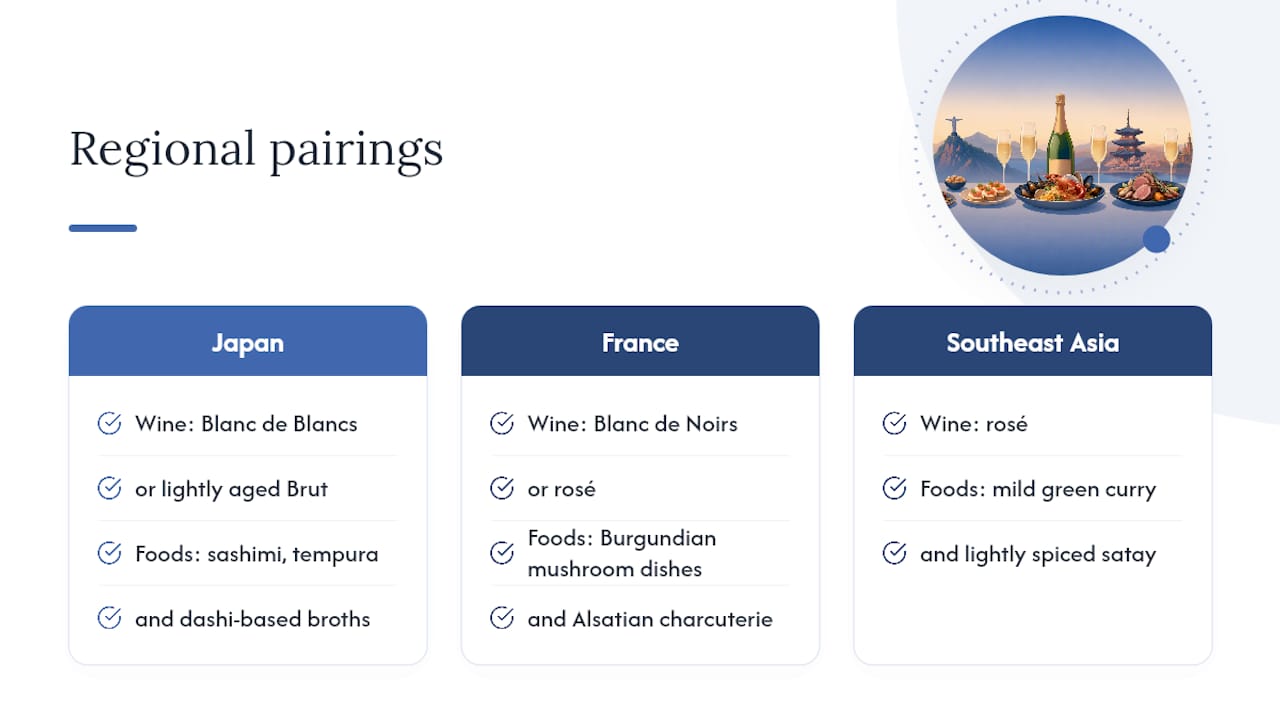 Regional pairings

Japan

Wine: Blanc de Blancs

or lightly aged Brut

Foods: sashimi, tempura

and dashi-based broths

France

Wine: Blanc de Noirs

or rosé

Foods: Burgundian mushroom dishes

and Alsatian charcuterie

Southeast Asia

Wine: rosé

Foods: mild green curry

and lightly spiced satay